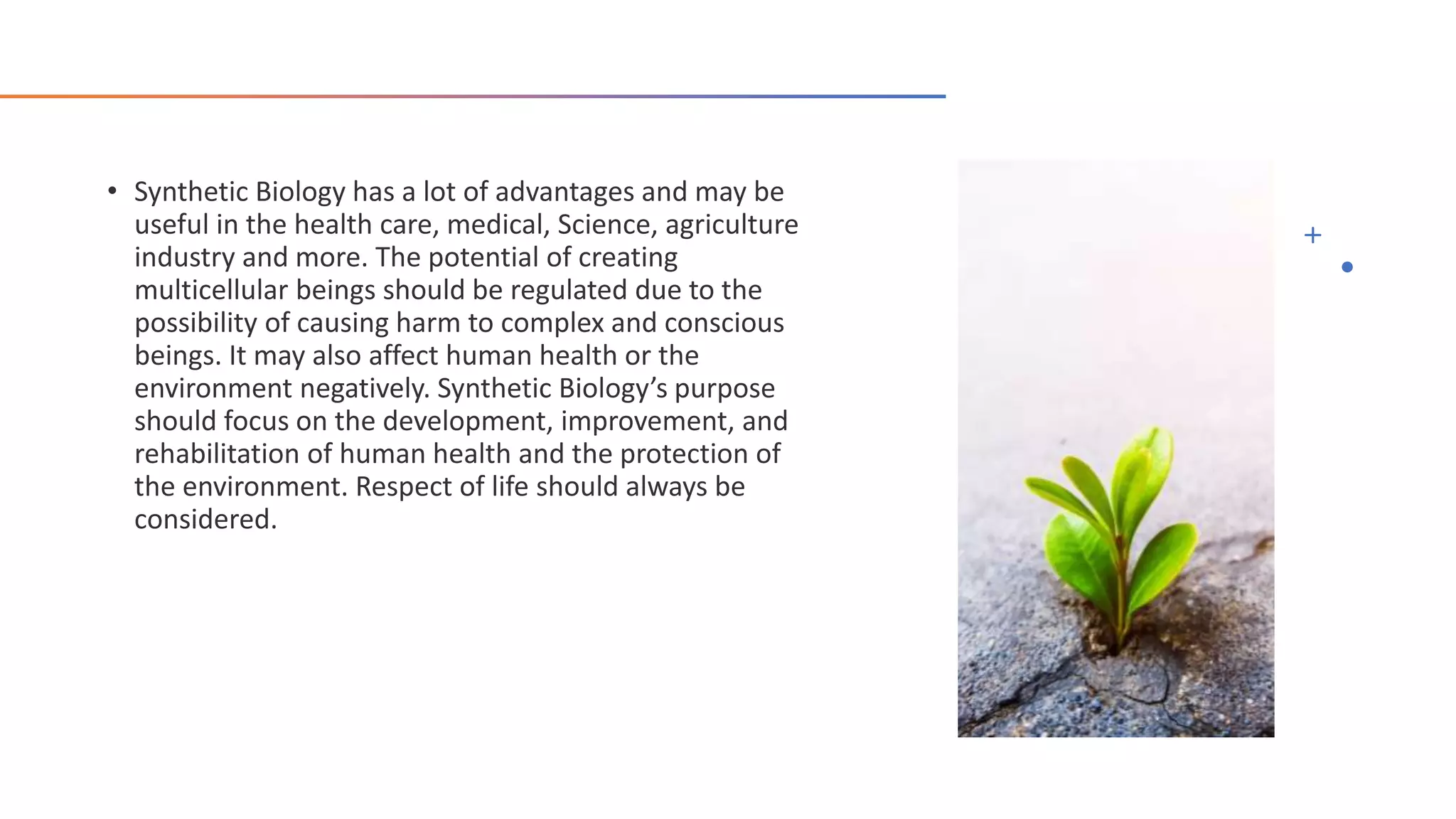 • Synthetic Biology has a lot of advantages and may be useful in the health care, medical, Science, agriculture industry and more. The potential of creating multicellular beings should be regulated due to the possibility of causing harm to complex and conscious beings. It may also affect human health or the environment negatively. Synthetic Biology’s purpose should focus on the development, improvement, and rehabilitation of human health and the protection of the environment. Respect of life should always be considered.